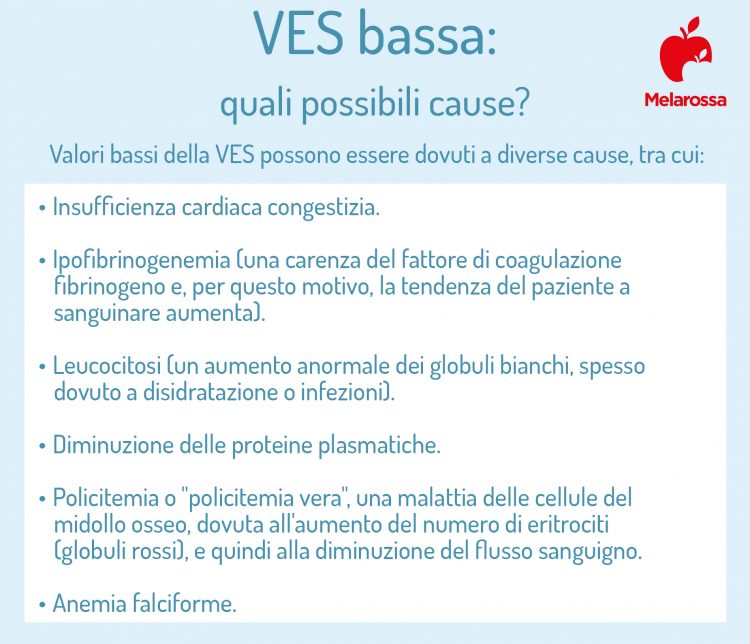 VES bassa:
quali possibili cause?

Melarossa

Valori bassi della VES possono essere dovuti a diverse cause, tra cui:

• Insufficienza cardiaca congestizia.

• Ipofibrinogenemia (una carenza del fattore di coagulazione fibrinogeno e, per questo motivo, la tendenza del paziente a sanguinare aumenta).

• Leucocitosi (un aumento anormale dei globuli bianchi, spesso dovuto a disidratazione o infezioni).

• Diminuzione delle proteine plasmatiche.

• Policitemia o "policitemia vera", una malattia delle cellule del midollo osseo, dovuta all'aumento del numero di eritrociti (globuli rossi), e quindi alla diminuzione del flusso sanguigno.

• Anemia falciforme.